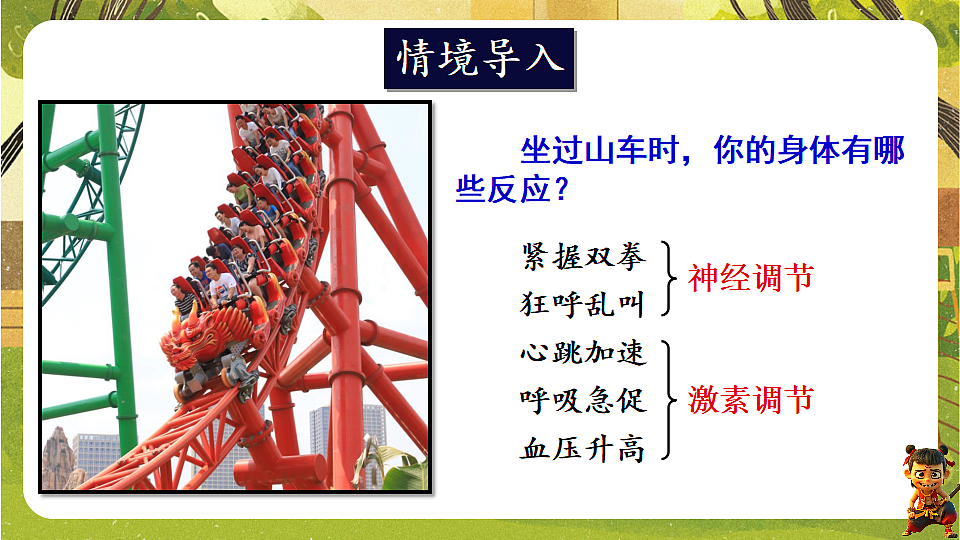 情境导入

坐过山车时，你的身体有哪些反应？

紧握双拳
狂呼乱叫
神经调节

心跳加速
呼吸急促
血压升高
激素调节